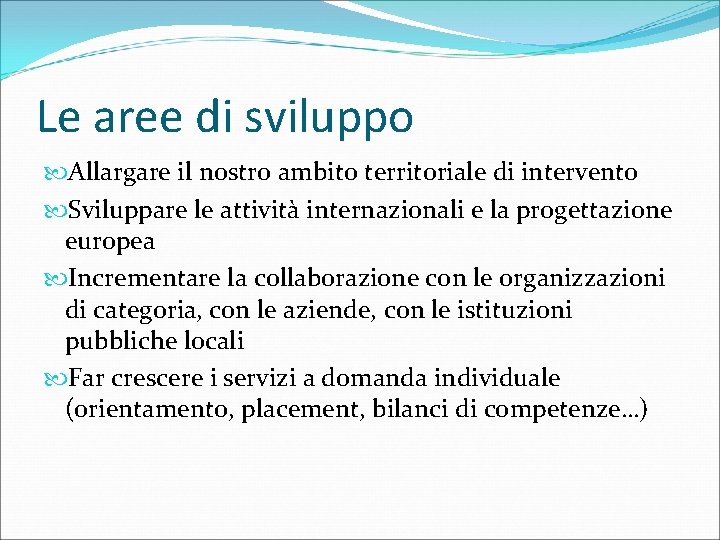 Le aree di sviluppo

Allargare il nostro ambito territoriale di intervento

Sviluppare le attività internazionali e la progettazione europea

Incrementare la collaborazione con le organizzazioni di categoria, con le aziende, con le istituzioni pubbliche locali

Far crescere i servizi a domanda individuale (orientamento, placement, bilanci di competenze…)